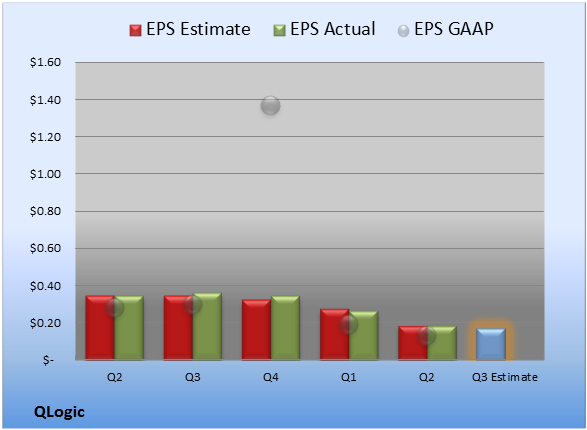 EPS Estimate EPS Actual EPS GAAP

$1.60
$1.40
$1.20
$1.00
$0.80
$0.60
$0.40
$0.20
$-

Q2 Q3 Q4 Q1 Q2 Q3 Estimate

QLogic